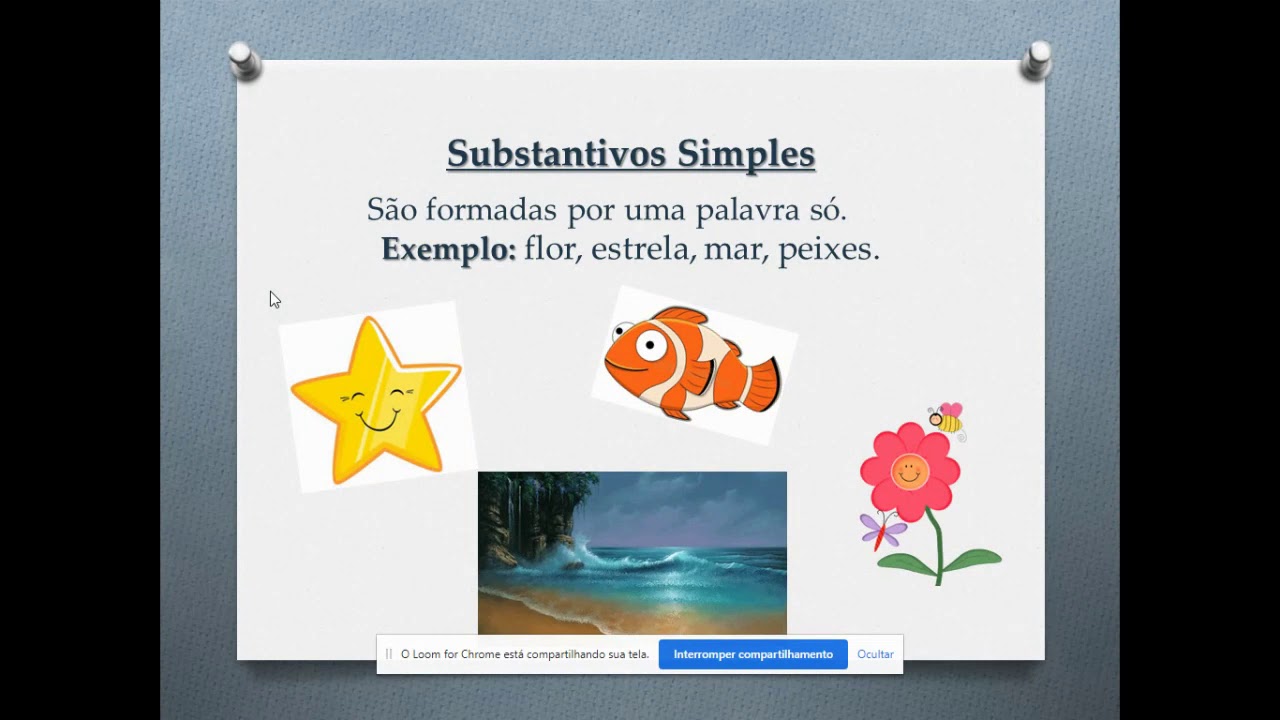 Substantivos Simples

São formadas por uma palavra só.
Exemplo: flor, estrela, mar, peixes.

O Loom for Chrome está compartilhando sua tela. Interromper compartilhamento Ocultar